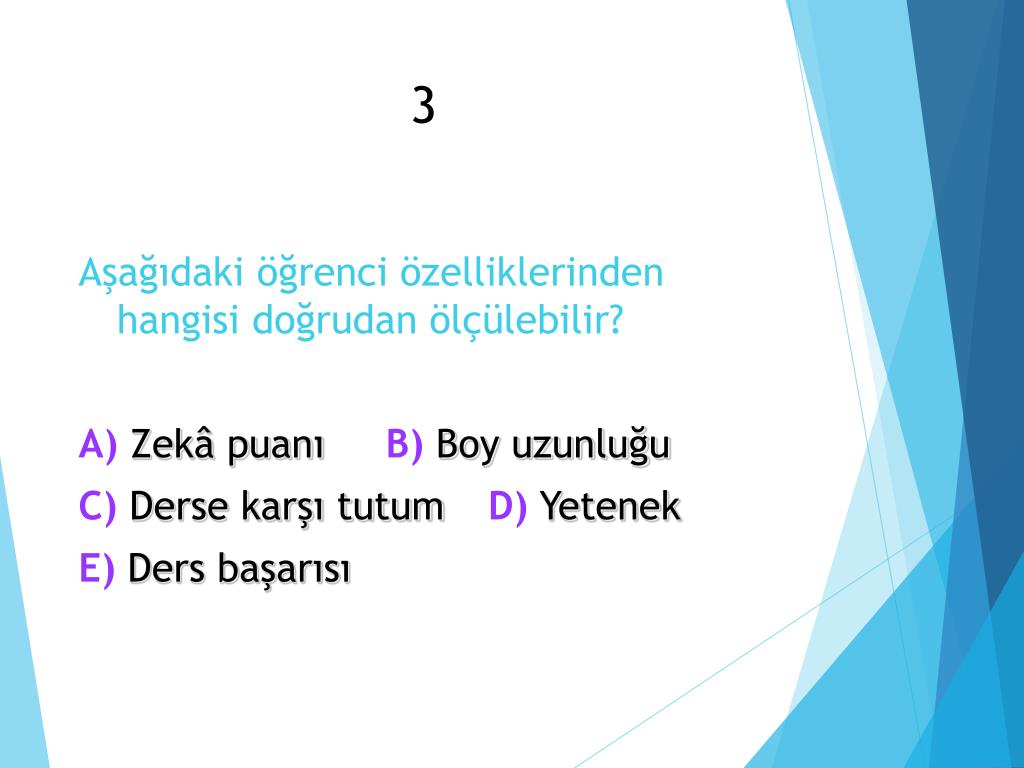 3

Aşağıdaki öğrenci özelliklerinden hangisi doğrudan ölçülebilir?

A) Zekâ puanı B) Boy uzunluğu
C) Derse karşı tutum D) Yetenek
E) Ders başarısı